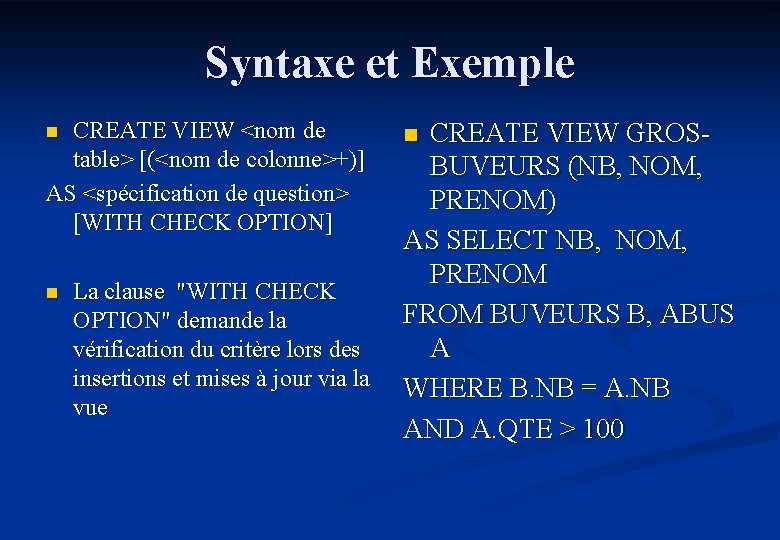 Syntaxe et Exemple

CREATE VIEW <nom de table> [(<nom de colonne>+)]

AS <spécification de question> [WITH CHECK OPTION]

La clause "WITH CHECK OPTION" demande la vérification du critère lors des insertions et mises à jour via la vue

CREATE VIEW GROS-BUVEURS (NB, NOM, PRENOM)

AS SELECT NB, NOM, PRENOM

FROM BUVEURS B, ABUS A

WHERE B.NB = A.NB

AND A.QTE > 100